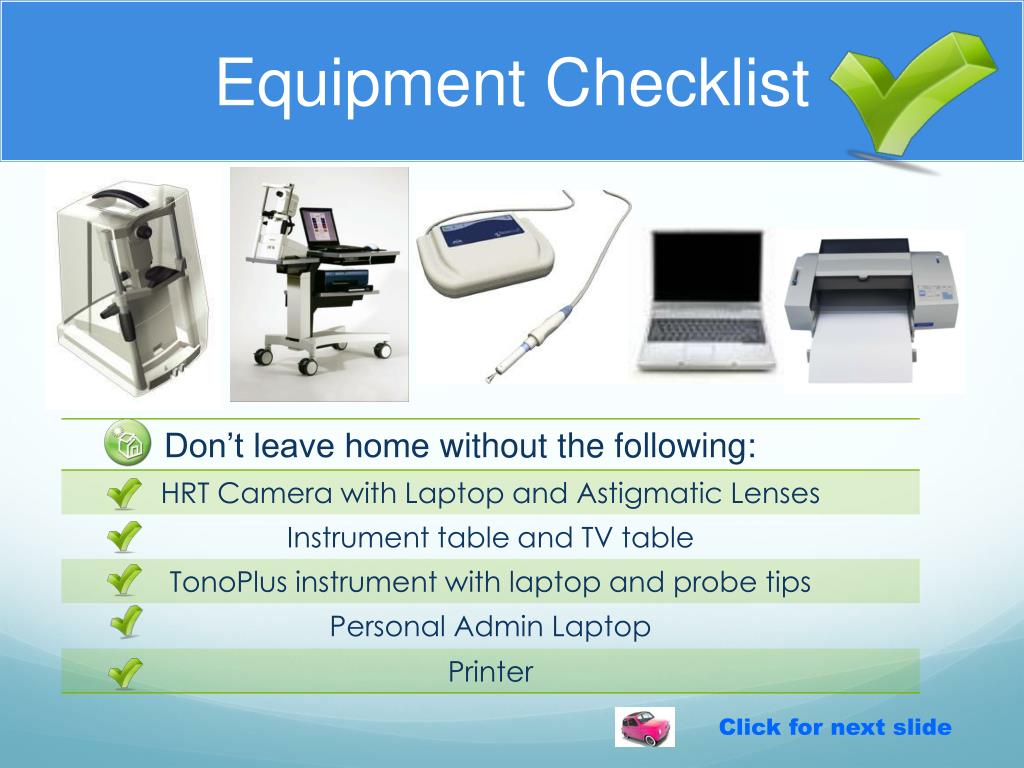 Equipment Checklist

Don’t leave home without the following:

HRT Camera with Laptop and Astigmatic Lenses

Instrument table and TV table

TonoPlus instrument with laptop and probe tips

Personal Admin Laptop

Printer

Click for next slide